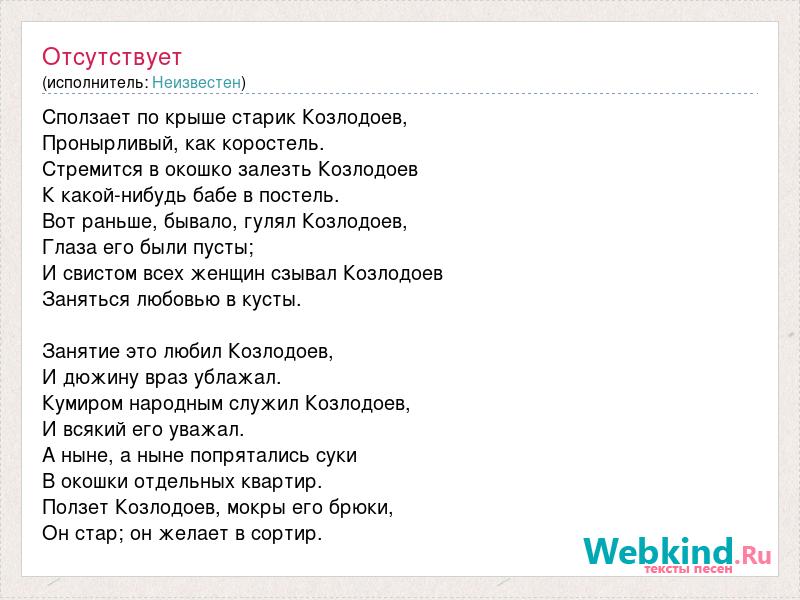 Отсутствует
(исполнитель: Неизвестен)

Сползает по крыше старик Козлодоев,
Пронырливый, как коростель.
Стремится в окошко залезть Козлодоев
К какой-нибудь бабе в постель.
Вот раньше, бывало, гулял Козлодоев,
Глаза его были пусты;
И свистом всех женщин сзывал Козлодоев
Заняться любовью в кусты.

Занятие это любил Козлодоев,
И дюжину враз ублажал.
Кумиром народным служил Козлодоев,
И всякий его уважал.
А ныне, а ныне попрятались суки
В окошки отдельных квартир.
Ползет Козлодоев, мокры его брюки,
Он стар; он желает в сортир.

Webkind.Ru
тексты песен